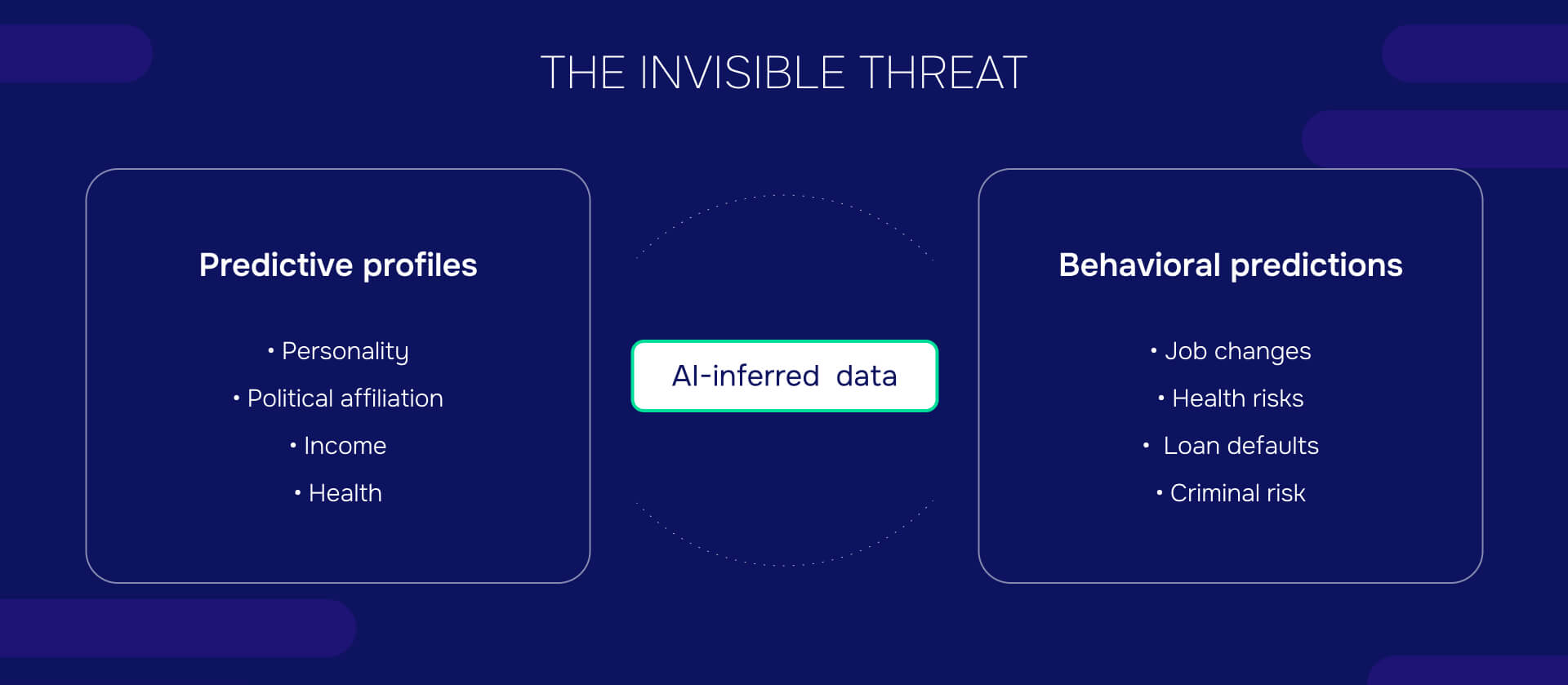 THE INVISIBLE THREAT

Predictive profiles

• Personality
• Political affiliation
• Income
• Health

AI-inferred data

Behavioral predictions

• Job changes
• Health risks
• Loan defaults
• Criminal risk